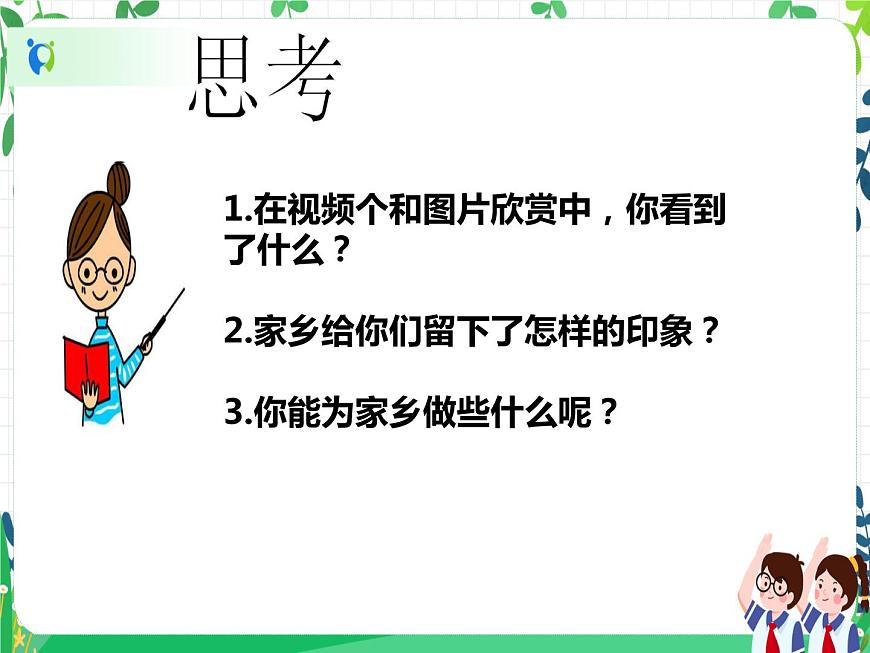 思考

1.在视频个和图片欣赏中，你看到了什么？

2.家乡给你们留下了怎样的印象？

3.你能为家乡做些什么呢？